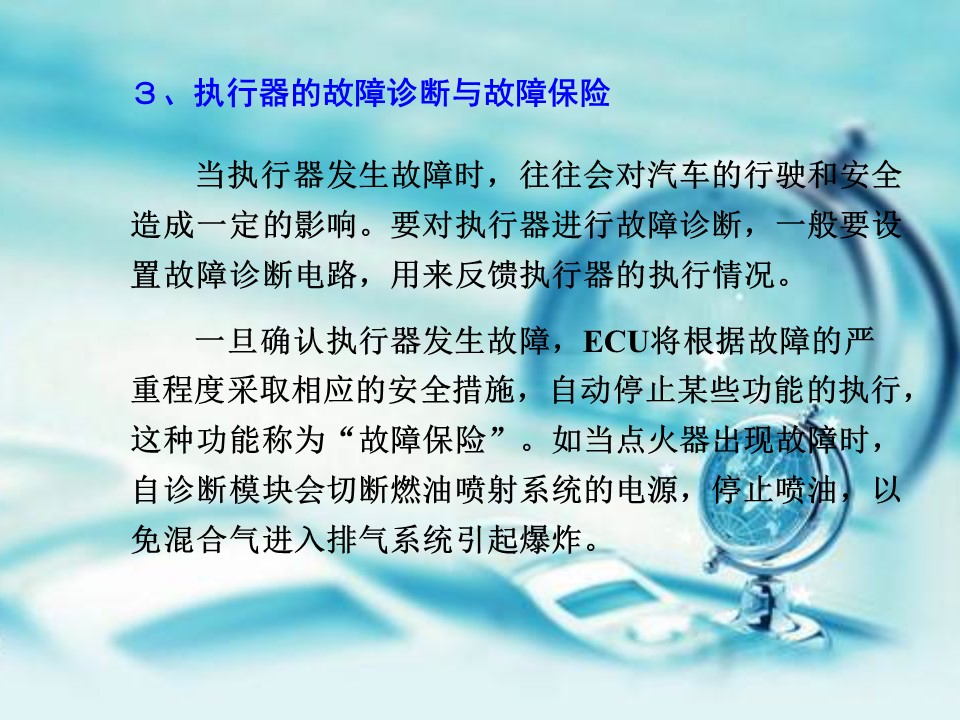 ３、执行器的故障诊断与故障保险

当执行器发生故障时，往往会对汽车的行驶和安全造成一定的影响。要对执行器进行故障诊断，一般要设置故障诊断电路，用来反馈执行器的执行情况。

一旦确认执行器发生故障，ECU将根据故障的严重程度采取相应的安全措施，自动停止某些功能的执行，这种功能称为“故障保险”。如当点火器出现故障时，自诊断模块会切断燃油喷射系统的电源，停止喷油，以免混合气进入排气系统引起爆炸。